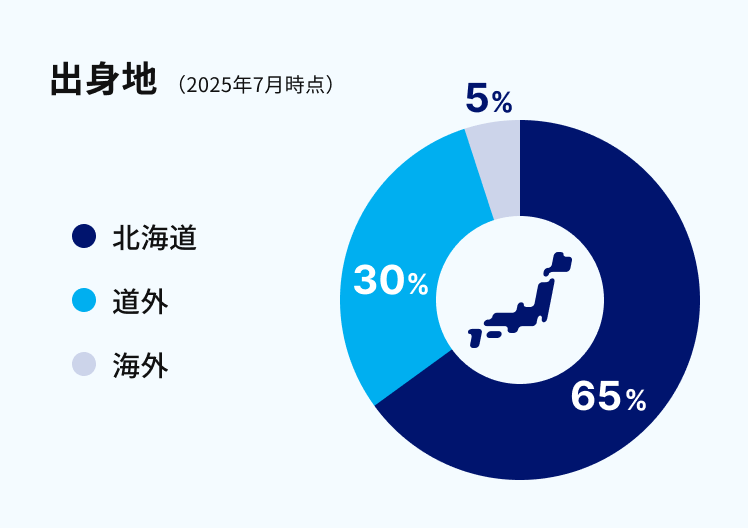 出身地 （2025年7月時点）

北海道

道外

海外

5%

30%

65%